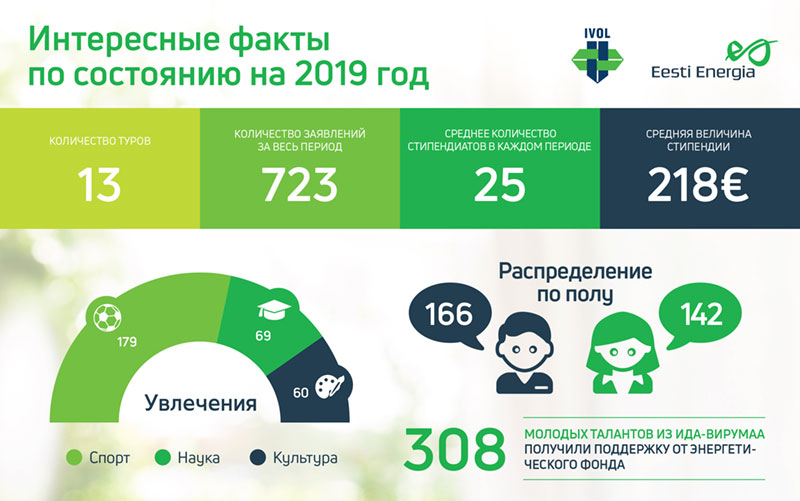 Интересные факты по состоянию на 2019 год

IVOL

Eesti Energia

КОЛИЧЕСТВО ТУРОВ
13

КОЛИЧЕСТВО ЗАЯВЛЕНИЙ ЗА ВЕСЬ ПЕРИОД
723

СРЕДНЕЕ КОЛИЧЕСТВО СТИПЕНДИАТОВ В КАЖДОМ ПЕРИОДЕ
25

СРЕДНЯЯ ВЕЛИЧИНА СТИПЕНДИИ
218€

179
69
60
Увлечения

Спорт Наука Культура

Распределение по полу
166
142

308 МОЛОДЫХ ТАЛАНТОВ ИЗ ИДА-ВИРУМАА ПОЛУЧИЛИ ПОДДЕРЖКУ ОТ ЭНЕРГЕТИЧЕСКОГО ФОНДА